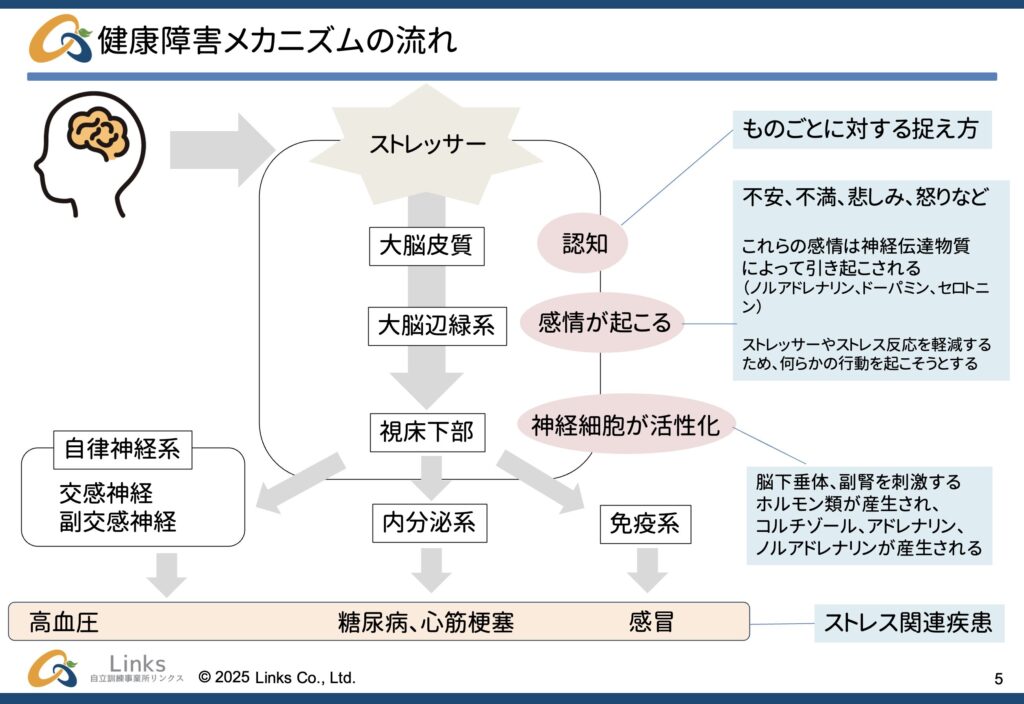 健康障害メカニズムの流れ

ストレッサー

大脳皮質

大脳辺縁系

視床下部

認知

感情が起こる

神経細胞が活性化

ものごとに対する捉え方

不安、不満、悲しみ、怒りなど

これらの感情は神経伝達物質によって引き起こされる（ノルアドレナリン、ドーパミン、セロトニン）

ストレッサーやストレス反応を軽減するため、何らかの行動を起こそうとする

脳下垂体、副腎を刺激するホルモン類が産生され、コルチゾール、アドレナリン、ノルアドレナリンが産生される

自律神経系

交感神経
副交感神経

内分泌系

免疫系

高血圧

糖尿病、心筋梗塞

感冒

ストレス関連疾患

Links
自立訓練事業所リンクス

© 2025 Links Co., Ltd.

5